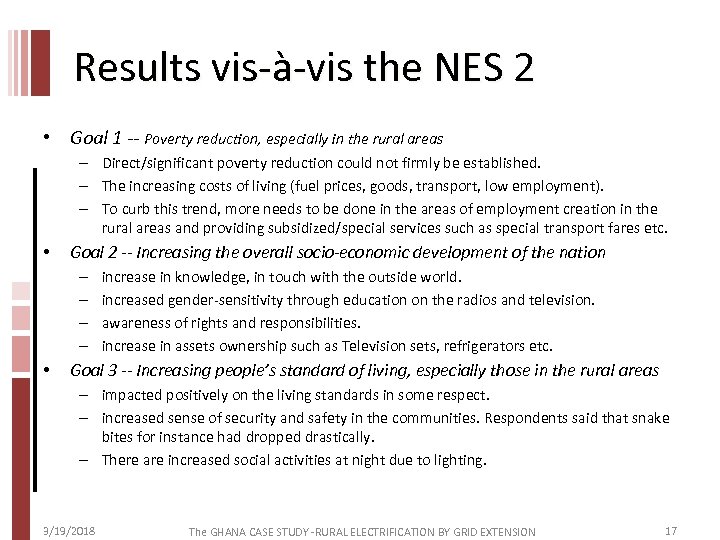 Results vis-à-vis the NES 2

• Goal 1 -- Poverty reduction, especially in the rural areas
– Direct/significant poverty reduction could not firmly be established.
– The increasing costs of living (fuel prices, goods, transport, low employment).
– To curb this trend, more needs to be done in the areas of employment creation in the rural areas and providing subsidized/special services such as special transport fares etc.

• Goal 2 -- Increasing the overall socio-economic development of the nation
– increase in knowledge, in touch with the outside world.
– increased gender-sensitivity through education on the radios and television.
– awareness of rights and responsibilities.
– increase in assets ownership such as Television sets, refrigerators etc.

• Goal 3 -- Increasing people's standard of living, especially those in the rural areas
– impacted positively on the living standards in some respect.
– increased sense of security and safety in the communities. Respondents said that snake bites for instance had dropped drastically.
– There are increased social activities at night due to lighting.

3/19/2018 The GHANA CASE STUDY -RURAL ELECTRIFICATION BY GRID EXTENSION 17